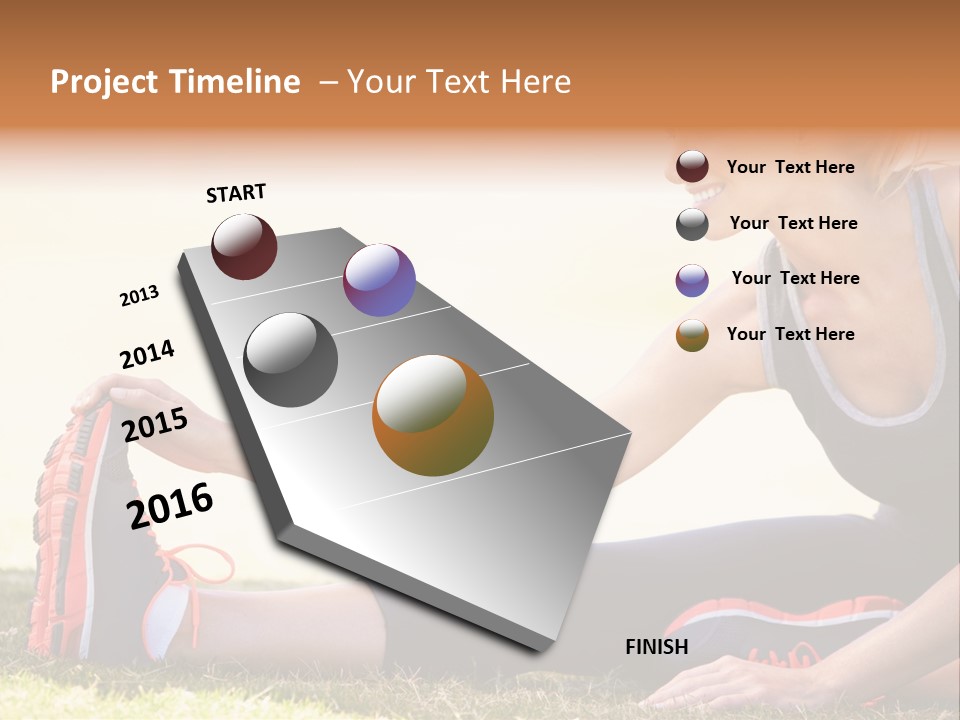 Project Timeline – Your Text Here

START

2013

2014

2015

2016

FINISH

Your Text Here

Your Text Here

Your Text Here

Your Text Here